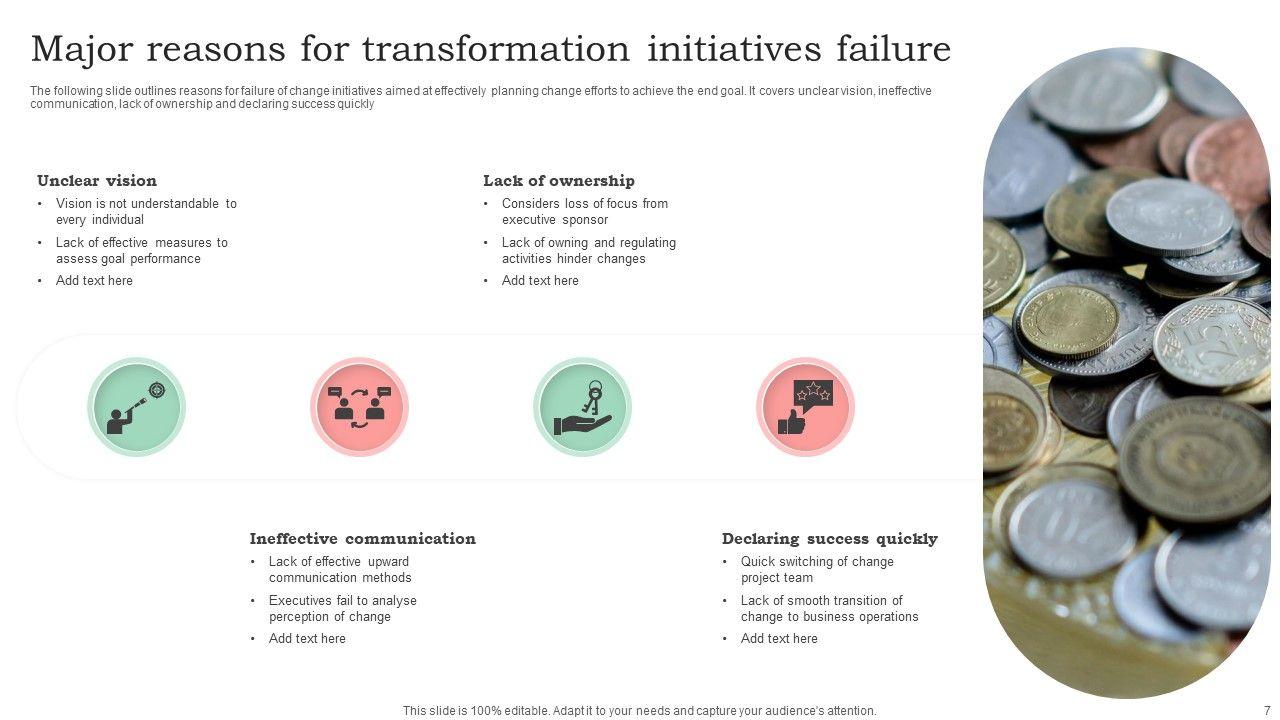 Major reasons for transformation initiatives failure

The following slide outlines reasons for failure of change initiatives aimed at effectively planning change efforts to achieve the end goal. It covers unclear vision, ineffective communication, lack of ownership and declaring success quickly

Unclear vision
• Vision is not understandable to every individual
• Lack of effective measures to assess goal performance
• Add text here

Lack of ownership
• Considers loss of focus from executive sponsor
• Lack of owning and regulating activities hinder changes
• Add text here

Ineffective communication
• Lack of effective upward communication methods
• Executives fail to analyse perception of change
• Add text here

Declaring success quickly
• Quick switching of change project team
• Lack of smooth transition of change to business operations
• Add text here

This slide is 100% editable. Adapt it to your needs and capture your audience's attention.

7